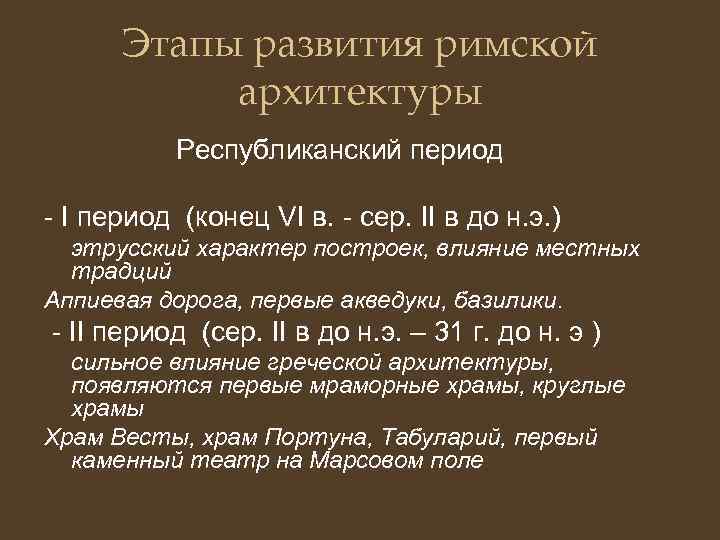 Этапы развития римской архитектуры

Республиканский период

- I период (конец VI в. - сер. II в до н.э.)

этрусский характер построек, влияние местных традиций

Аппиевая дорога, первые акведуки, базилики.

- II период (сер. II в до н.э. – 31 г. до н. э )

сильное влияние греческой архитектуры, появляются первые мраморные храмы, круглые храмы

Храм Весты, храм Портуна, Табуларий, первый каменный театр на Марсовом поле